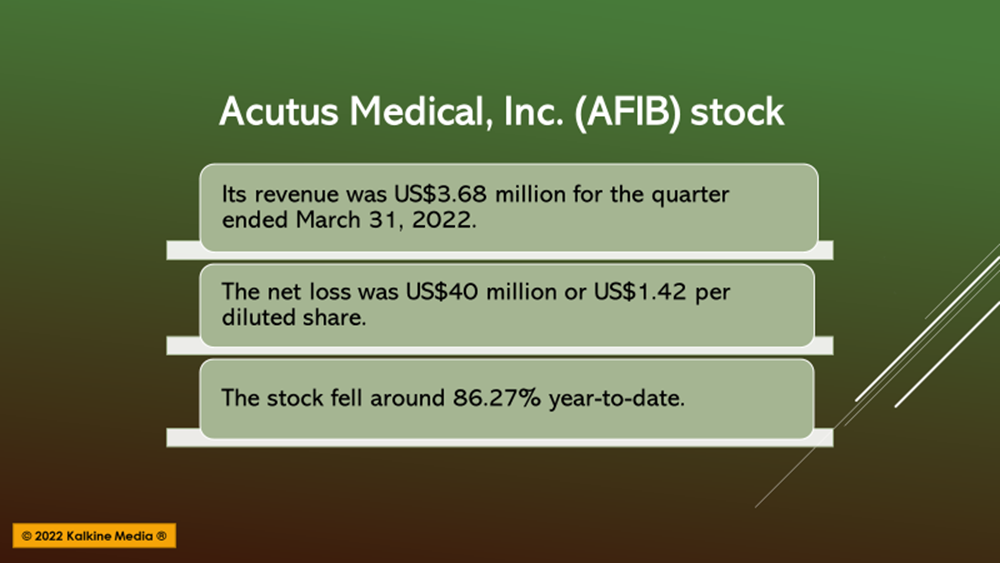 Acutus Medical, Inc. (AFIB) stock

Its revenue was US$3.68 million for the quarter ended March 31, 2022.

The net loss was US$40 million or US$1.42 per diluted share.

The stock fell around 86.27% year-to-date.

© 2022 Kalkine Media ®